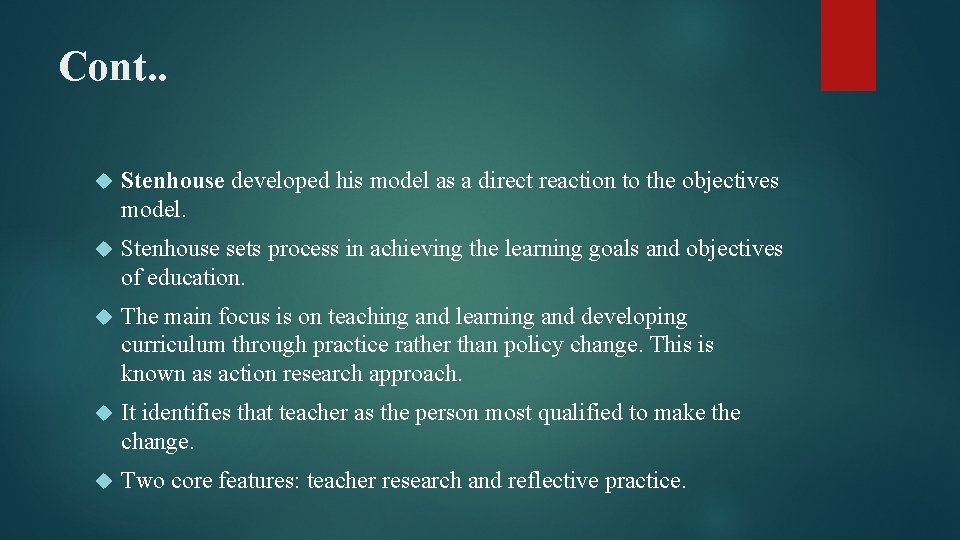 Cont..

Stenhouse developed his model as a direct reaction to the objectives model.

Stenhouse sets process in achieving the learning goals and objectives of education.

The main focus is on teaching and learning and developing curriculum through practice rather than policy change. This is known as action research approach.

It identifies that teacher as the person most qualified to make the change.

Two core features: teacher research and reflective practice.